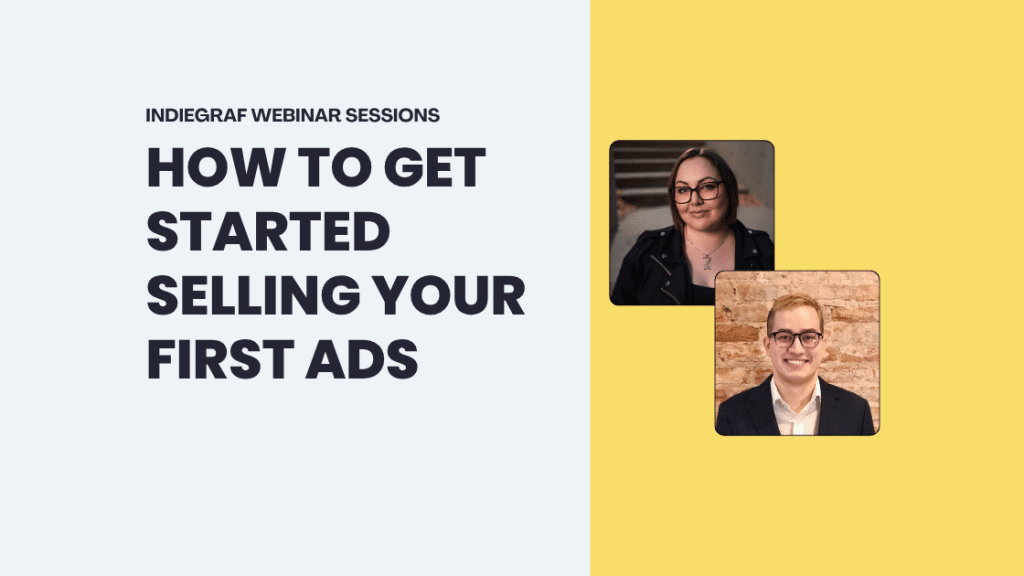 INDIEGRAF WEBINAR SESSIONS

HOW TO GET STARTED SELLING YOUR FIRST ADS